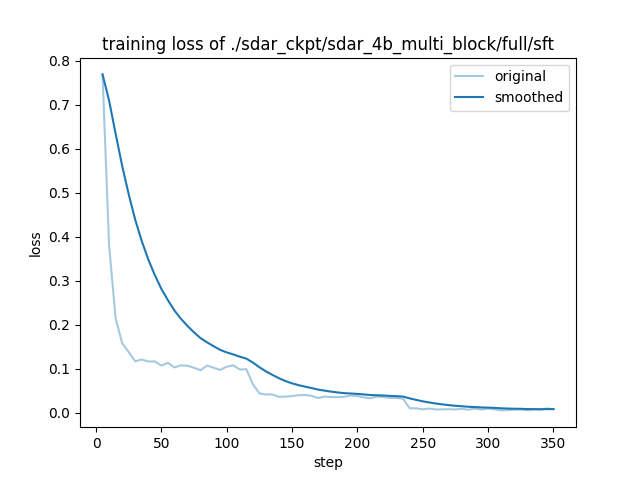 training loss of ./sdar_ckpt/sdar_4b_multi_block/full/sft

original
smoothed

loss

0.8
0.7
0.6
0.5
0.4
0.3
0.2
0.1
0.0

0
50
100
150
200
250
300
350

step